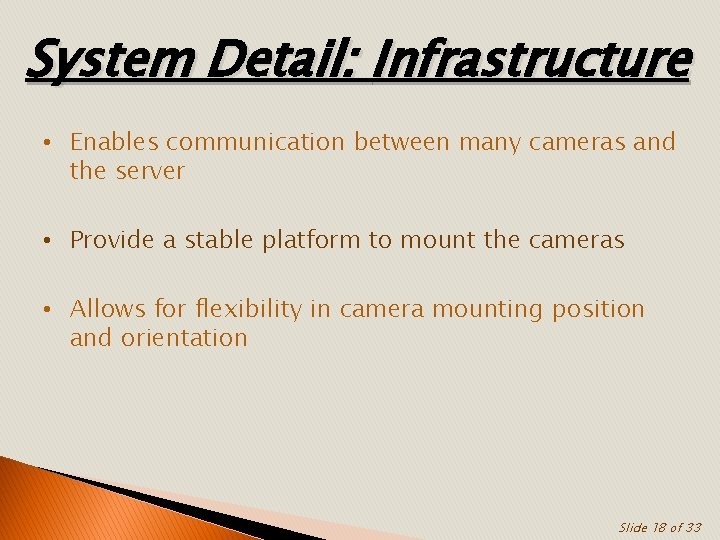 System Detail: Infrastructure

• Enables communication between many cameras and the server

• Provide a stable platform to mount the cameras

• Allows for flexibility in camera mounting position and orientation

Slide 18 of 33